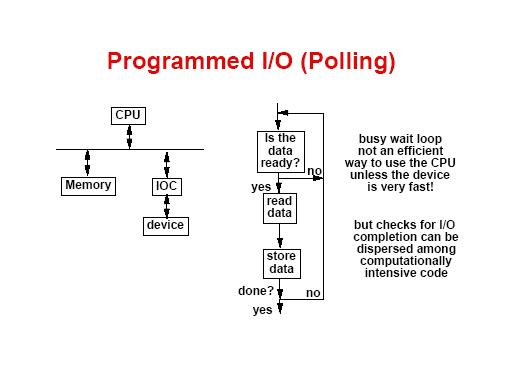 Programmed I/O (Polling)

CPU

Memory

IOC

device

Is the data ready?

no

yes

read data

store data

done?

no

yes

busy wait loop not an efficient way to use the CPU unless the device is very fast!

but checks for I/O completion can be dispersed among computationally intensive code